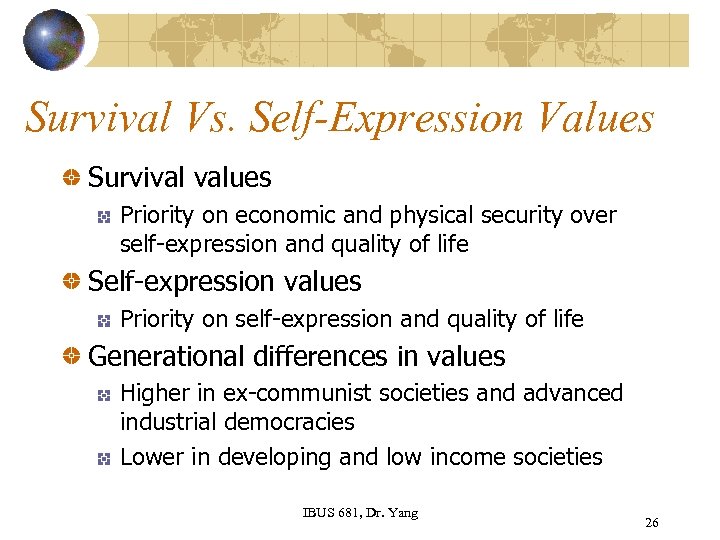 Survival Vs. Self-Expression Values

Survival values

Priority on economic and physical security over self-expression and quality of life

Self-expression values

Priority on self-expression and quality of life

Generational differences in values

Higher in ex-communist societies and advanced industrial democracies

Lower in developing and low income societies

IBUS 681, Dr. Yang

26